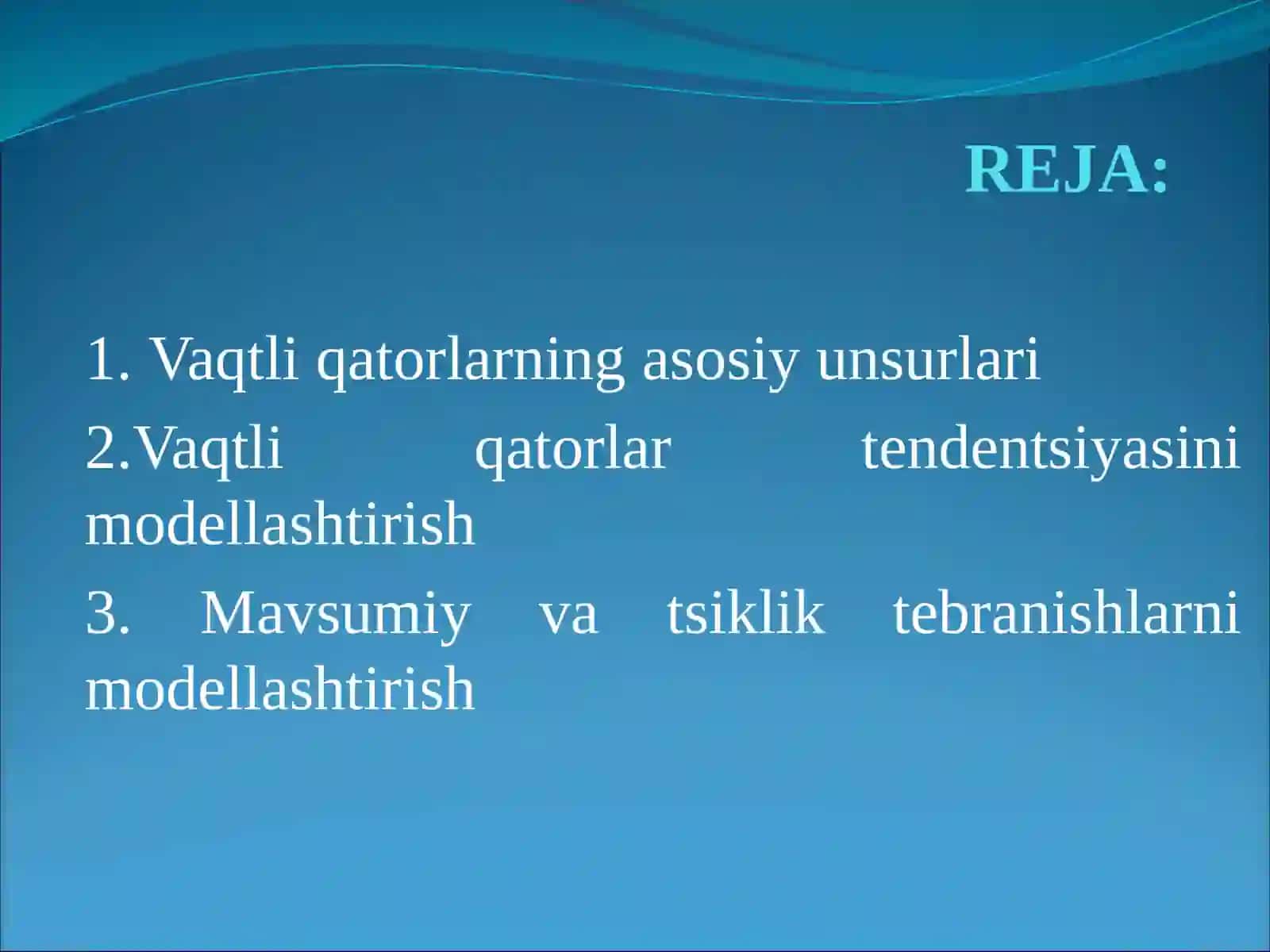 REJA:

1. Vaqtli qatorlarning asosiy unsurlari

2.Vaqtli qatorlar tendentsiyasini modellashtirish

3. Mavsumiy va tsiklik tebranishlarni modellashtirish